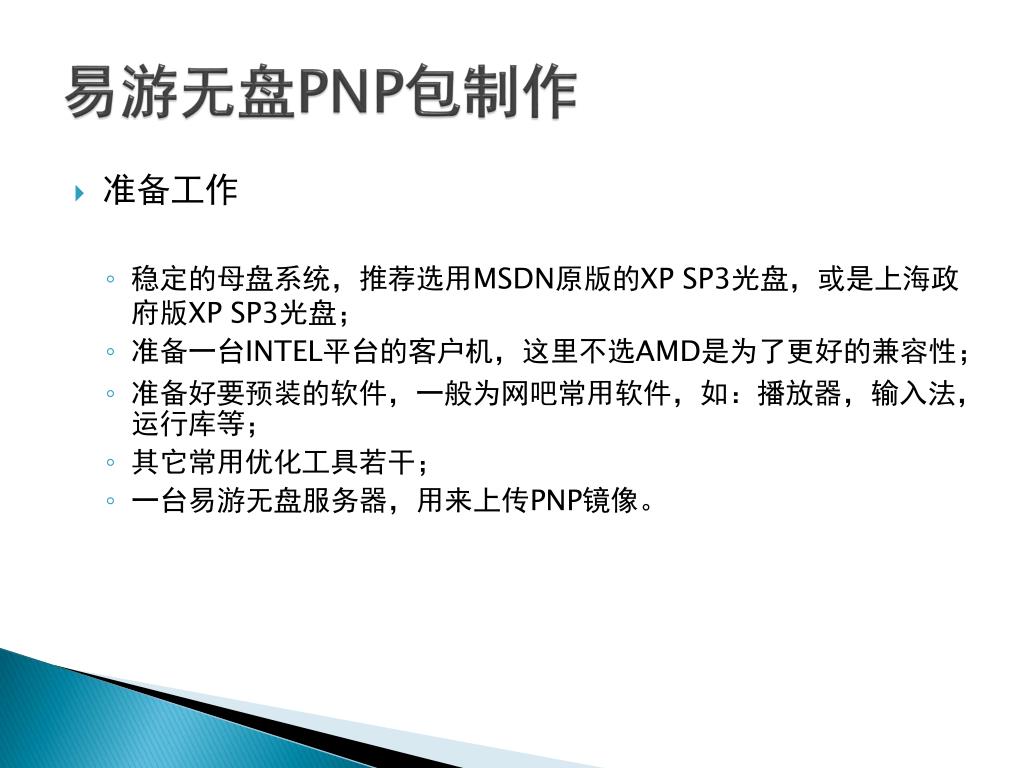 易游无盘PNP包制作

准备工作

稳定的母盘系统，推荐选用MSDN原版的XP SP3光盘，或是上海政府版XP SP3光盘；

准备一台INTEL平台的客户机，这里不选AMD是为了更好的兼容性；

准备好要预装的软件，一般为网吧常用软件，如：播放器，输入法，运行库等；

其它常用优化工具若干；

一台易游无盘服务器，用来上传PNP镜像。